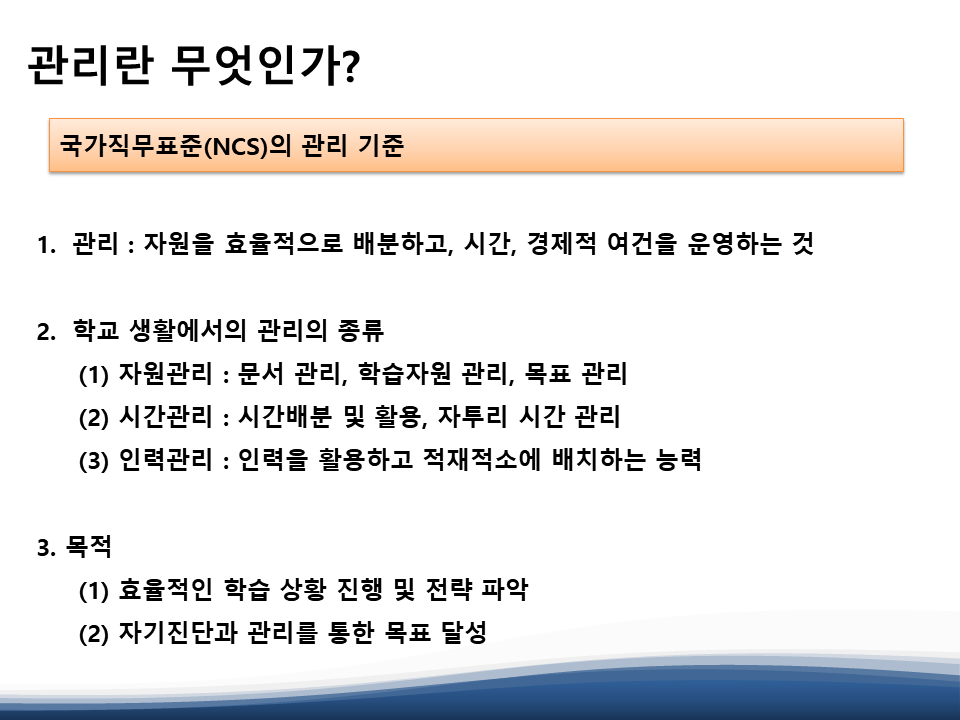 관리란 무엇인가?

국가직무표준(NCS)의 관리 기준

1. 관리 : 자원을 효율적으로 배분하고, 시간, 경제적 여건을 운영하는 것

2. 학교 생활에서의 관리의 종류
(1) 자원관리 : 문서 관리, 학습자원 관리, 목표 관리
(2) 시간관리 : 시간배분 및 활용, 자투리 시간 관리
(3) 인력관리 : 인력을 활용하고 적재적소에 배치하는 능력

3. 목적
(1) 효율적인 학습 상황 진행 및 전략 파악
(2) 자기진단과 관리를 통한 목표 달성